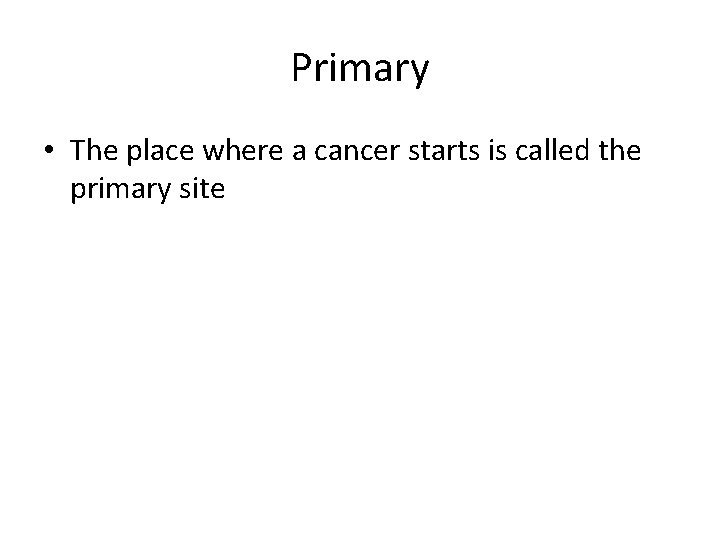 Primary

• The place where a cancer starts is called the primary site